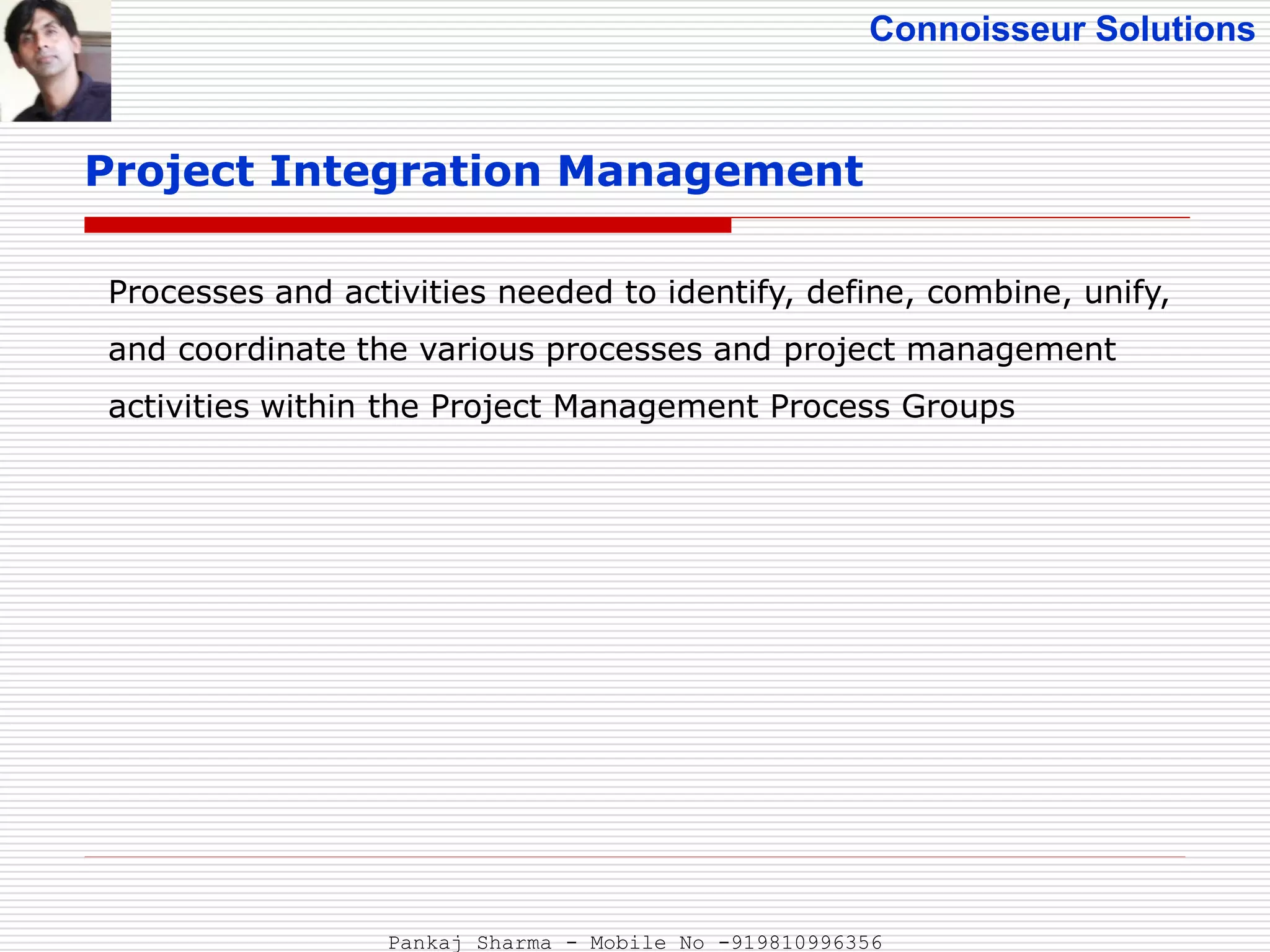 Connoisseur Solutions

Project Integration Management

Processes and activities needed to identify, define, combine, unify, and coordinate the various processes and project management activities within the Project Management Process Groups

Pankaj Sharma - Mobile No -919810996356